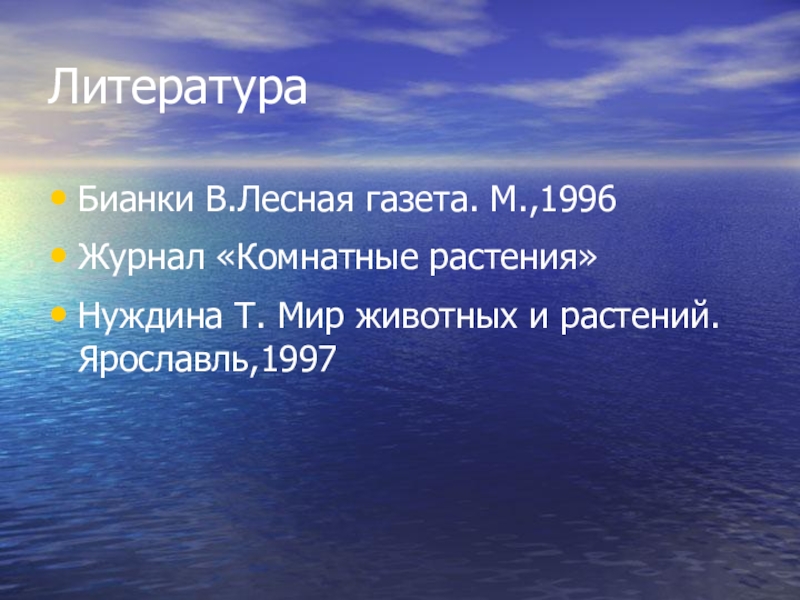 Литература

• Бианки В.Лесная газета. М.,1996
• Журнал «Комнатные растения»
• Нуждина Т. Мир животных и растений. Ярославль,1997